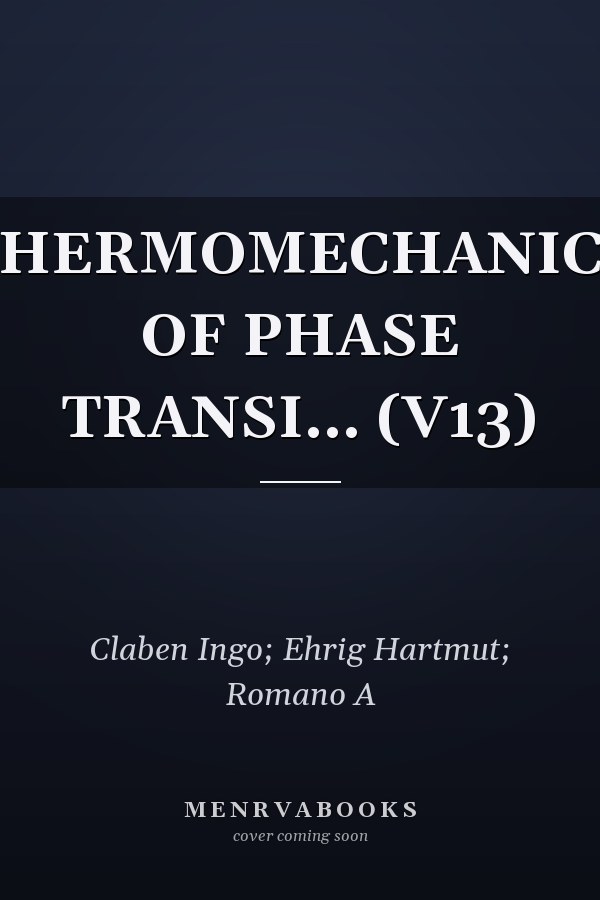 HERMOMECHANIC OF PHASE TRANSI... (V13)

Claben Ingo; Ehrig Hartmut; Romano A

MENRVABOOKS
cover coming soon